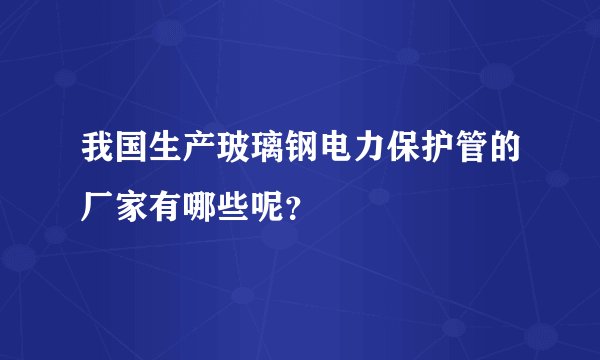 我国生产玻璃钢电力保护管的厂家有哪些呢？